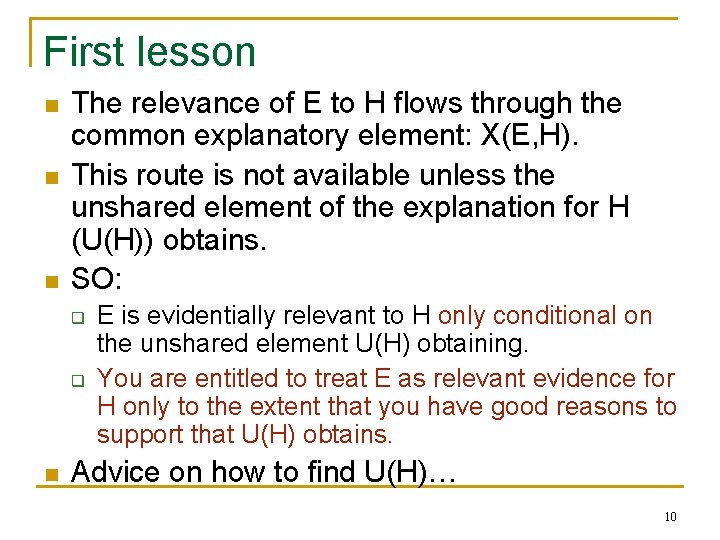 First lesson

- The relevance of E to H flows through the common explanatory element: X(E,H).
- This route is not available unless the unshared element of the explanation for H (U(H)) obtains.
- SO:
  - E is evidentially relevant to H only conditional on the unshared element U(H) obtaining.
  - You are entitled to treat E as relevant evidence for H only to the extent that you have good reasons to support that U(H) obtains.
- Advice on how to find U(H)…

10